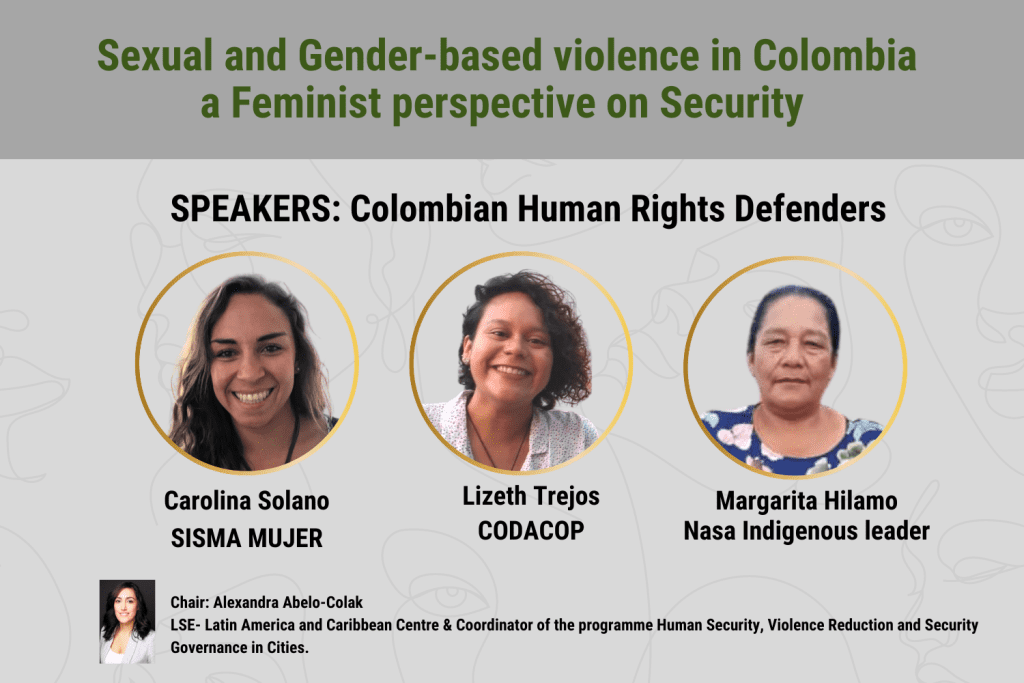 Sexual and Gender-based violence in Colombia
a Feminist perspective on Security

SPEAKERS: Colombian Human Rights Defenders

Carolina Solano
SISMA MUJER

Lizeth Trejos
CODACOP

Margarita Hilamo
Nasa Indigenous leader

Chair: Alexandra Abelo-Colak
LSE- Latin America and Caribbean Centre & Coordinator of the programme Human Security, Violence Reduction and Security Governance in Cities.